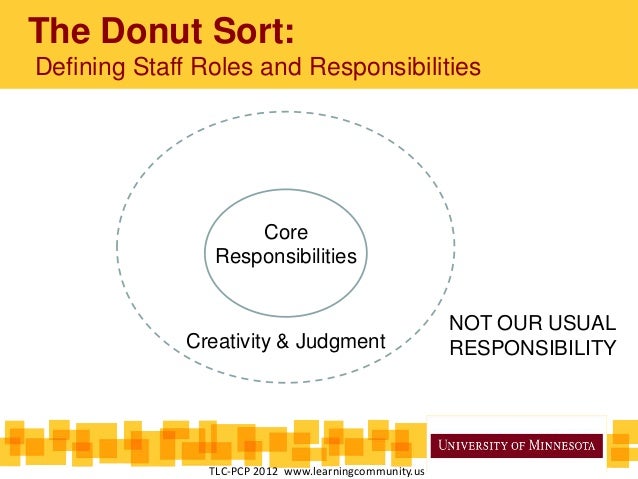 The Donut Sort:
Defining Staff Roles and Responsibilities

Core Responsibilities

Creativity & Judgment

NOT OUR USUAL RESPONSIBILITY

UNIVERSITY OF MINNESOTA

TLC-PCP 2012 www.learningcommunity.us